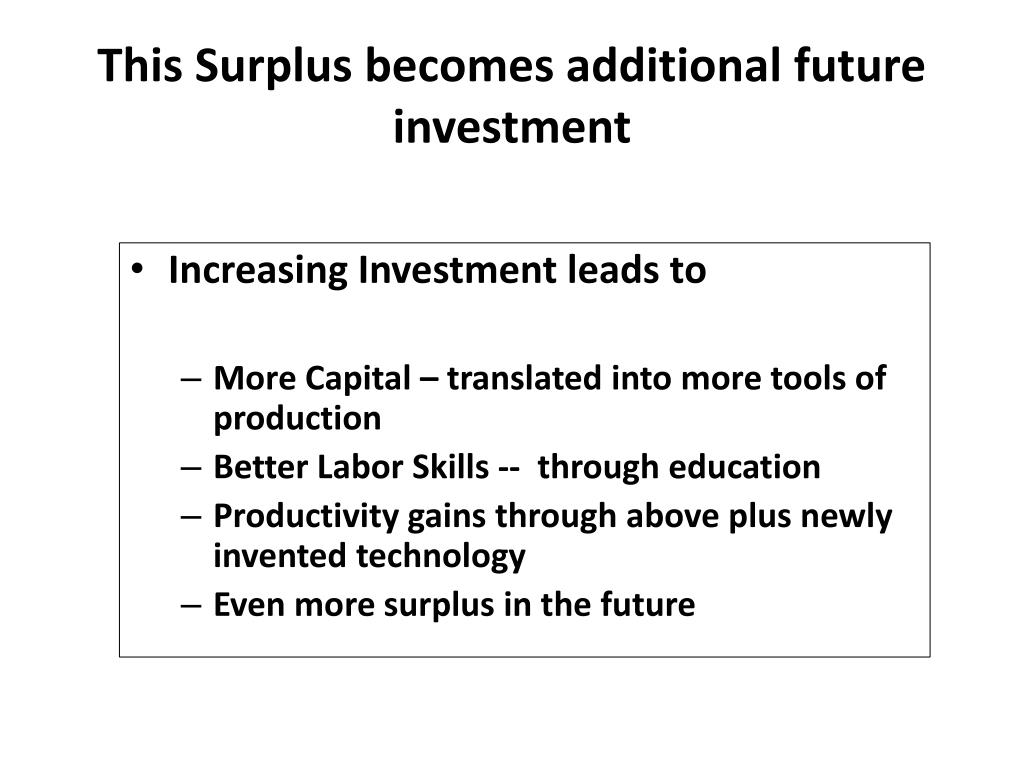 This Surplus becomes additional future investment

• Increasing Investment leads to

– More Capital – translated into more tools of production
– Better Labor Skills -- through education
– Productivity gains through above plus newly invented technology
– Even more surplus in the future